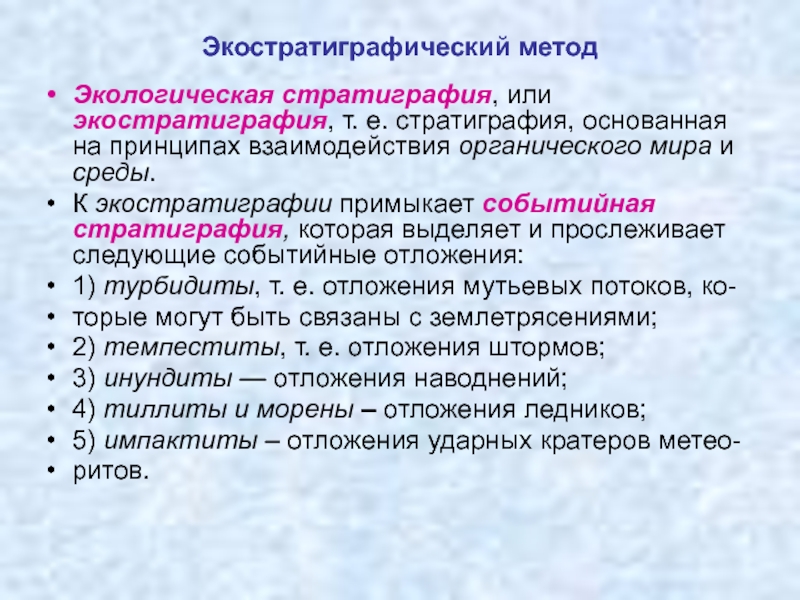 Экостратиграфический метод

• Экологическая стратиграфия, или экостратиграфия, т. е. стратиграфия, основанная на принципах взаимодействия органического мира и среды.

• К экостратиграфии примыкает событийная стратиграфия, которая выделяет и прослеживает следующие событийные отложения:

• 1) турбидиты, т. е. отложения мутьевых потоков, ко-

• торые могут быть связаны с землетрясениями;

• 2) темпеститы, т. е. отложения штормов;

• 3) инундиты — отложения наводнений;

• 4) тиллиты и морены – отложения ледников;

• 5) импактиты – отложения ударных кратеров метео-

• ритов.